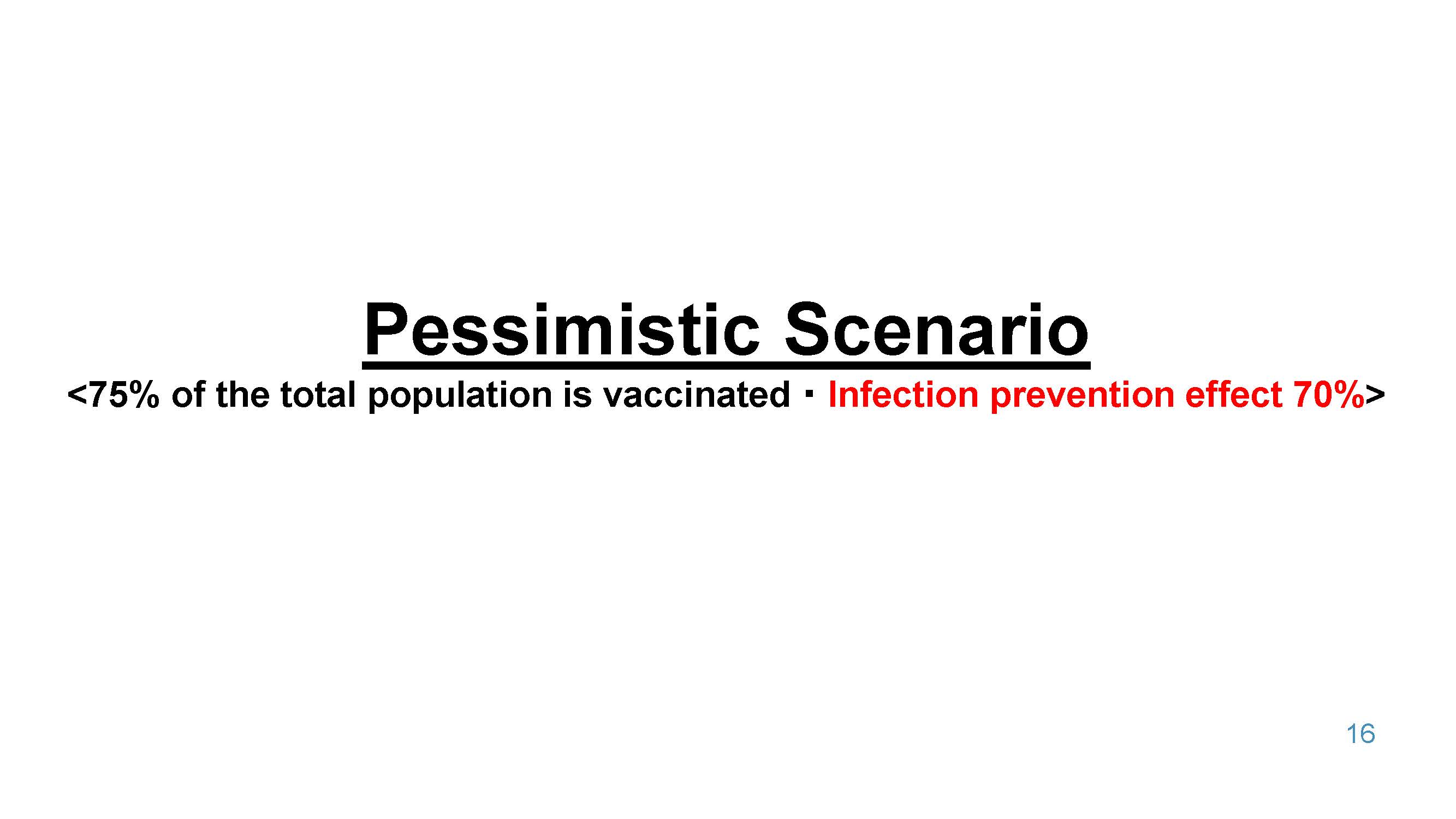 Pessimistic Scenario

<75% of the total population is vaccinated · Infection prevention effect 70%>

16